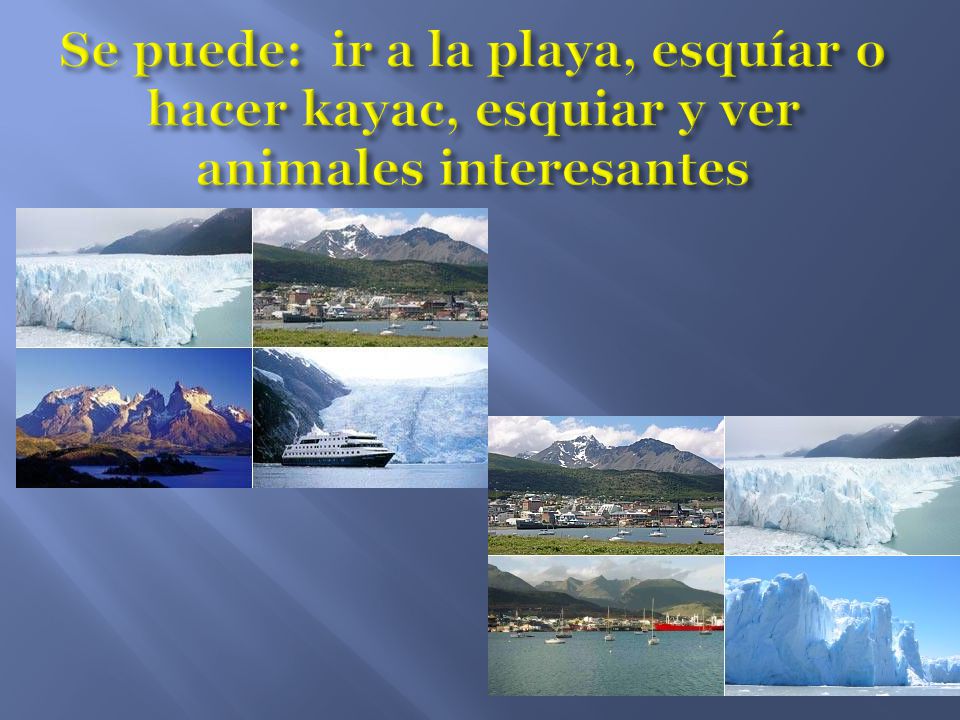 Se puede: ir a la playa, esquíar o hacer kayac, esquiar y ver animales interesantes